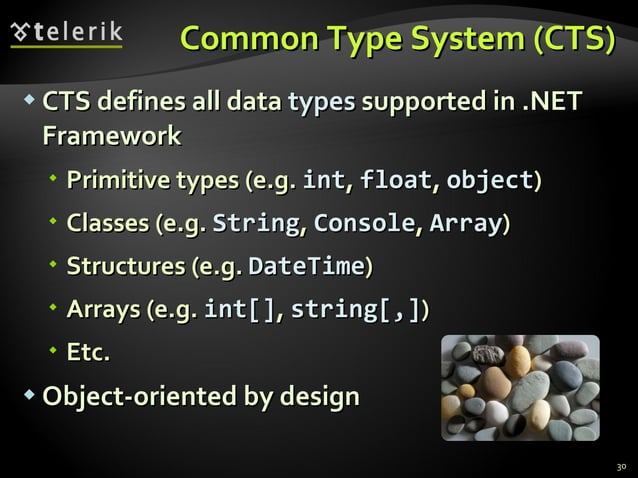 telerik

Common Type System (CTS)

CTS defines all data types supported in .NET Framework

Primitive types (e.g. int, float, object)

Classes (e.g. String, Console, Array)

Structures (e.g. DateTime)

Arrays (e.g. int[], string[,])

Etc.

Object-oriented by design

30